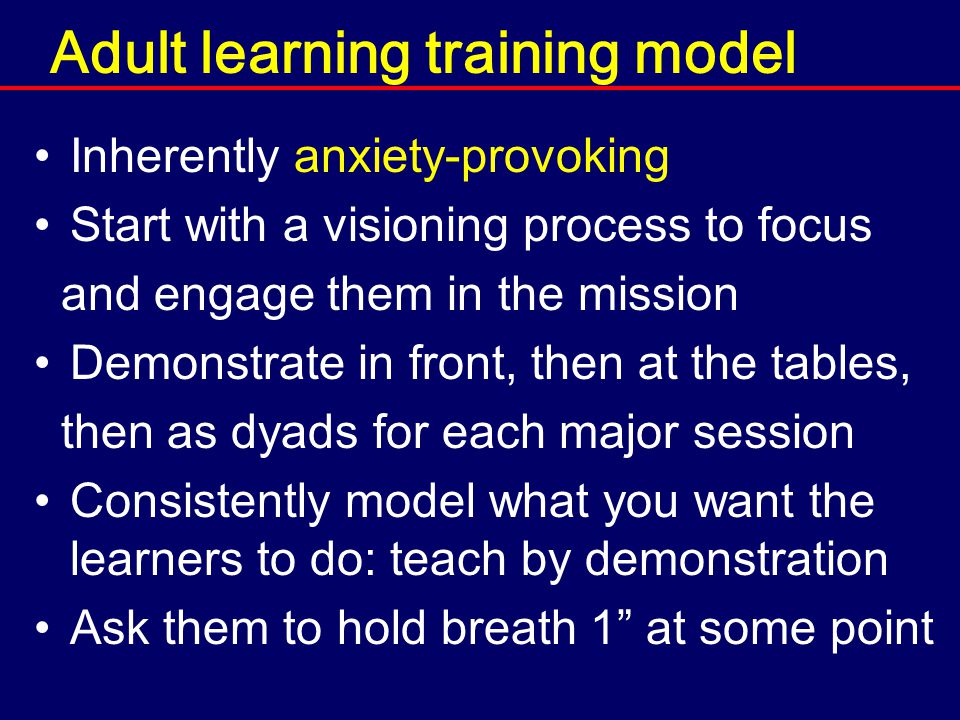 Adult learning training model

• Inherently anxiety-provoking
• Start with a visioning process to focus and engage them in the mission
• Demonstrate in front, then at the tables, then as dyads for each major session
• Consistently model what you want the learners to do: teach by demonstration
• Ask them to hold breath 1” at some point